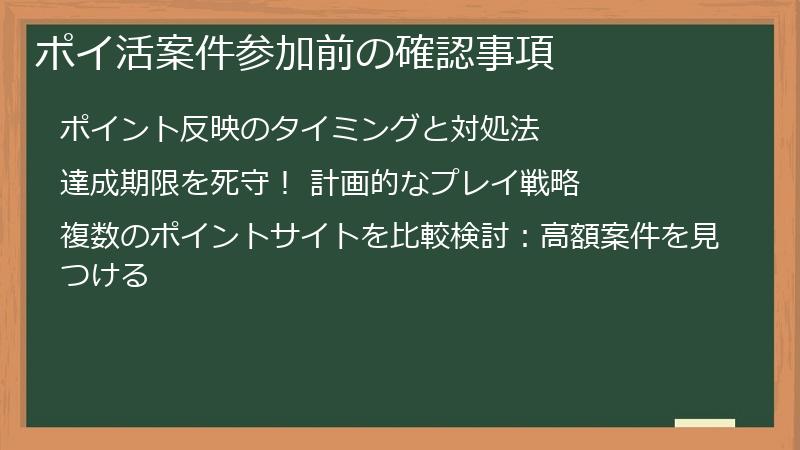 ポイ活案件参加前の確認事項

ポイント反映のタイミングと対処法

達成期限を死守！ 計画的なプレイ戦略

複数のポイントサイトを比較検討：高額案件を見つける